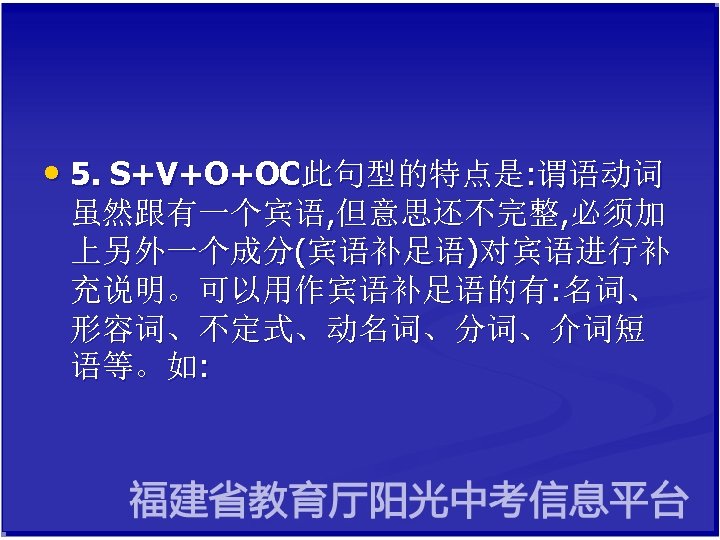 • 5. S+V+O+OC此句型的特点是:谓语动词虽然跟有一个宾语,但意思还不完整,必须加上另外一个成分(宾语补足语)对宾语进行补充说明。可以用作宾语补足语的有:名词、形容词、不定式、动名词、分词、介词短语等。如:

福建省教育厅阳光中考信息平台